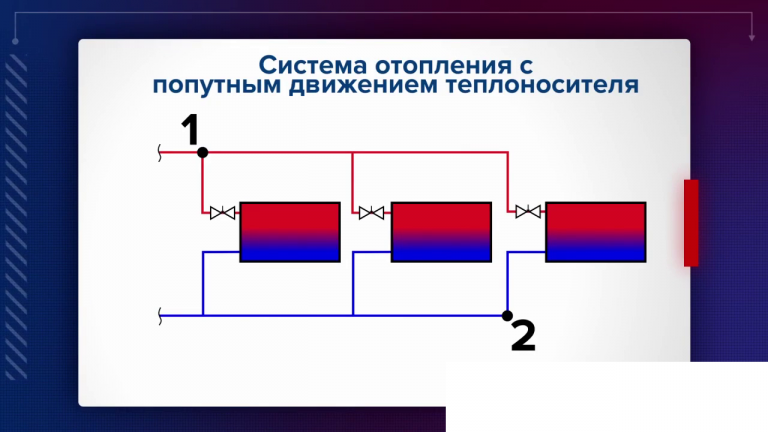 Система отопления с попутным движением теплоносителя

1

2